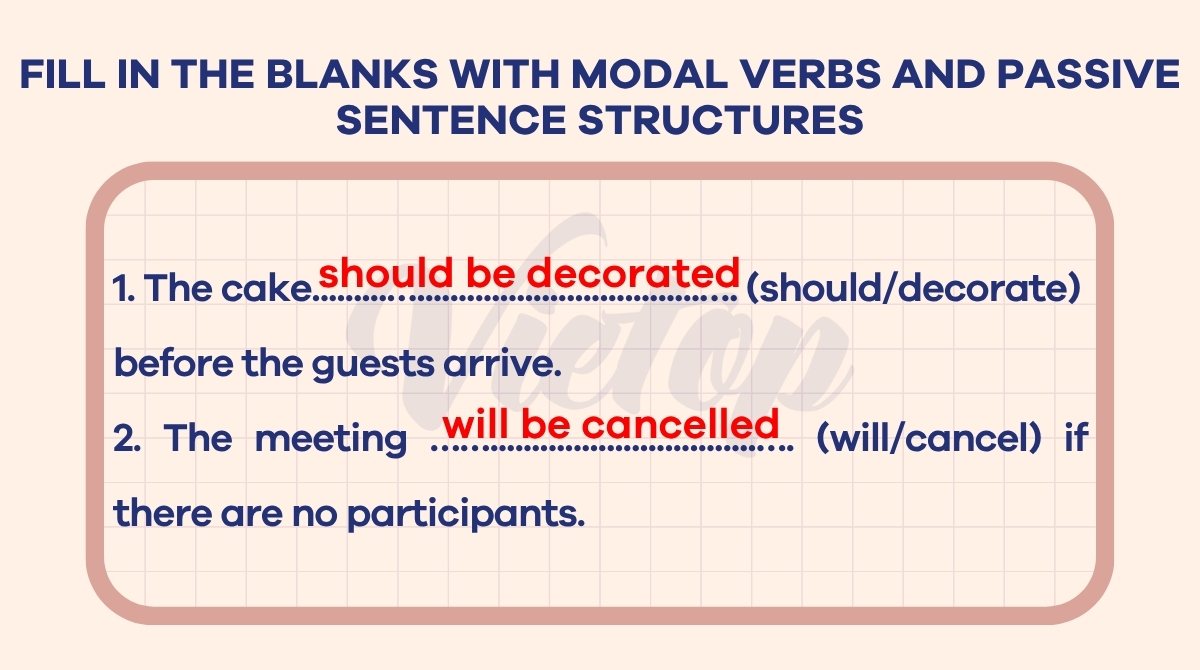 FILL IN THE BLANKS WITH MODAL VERBS AND PASSIVE SENTENCE STRUCTURES

1. The cake should be decorated (should/decorate) before the guests arrive.
2. The meeting will be cancelled (will/cancel) if there are no participants.

Vietop